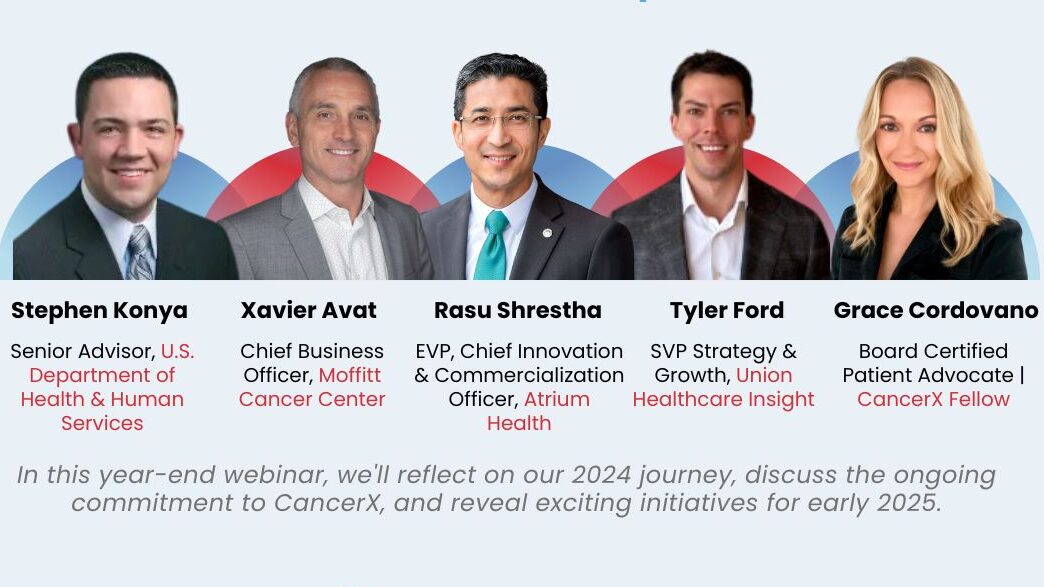 Stephen Konya

Senior Advisor, U.S. Department of Health & Human Services

Xavier Avat

Chief Business Officer, Moffitt Cancer Center

Rasu Shrestha

EVP, Chief Innovation & Commercialization Officer, Atrium Health

Tyler Ford

SVP Strategy & Growth, Union Healthcare Insight

Grace Cordovano

Board Certified Patient Advocate | CancerX Fellow

In this year-end webinar, we'll reflect on our 2024 journey, discuss the ongoing commitment to CancerX, and reveal exciting initiatives for early 2025.